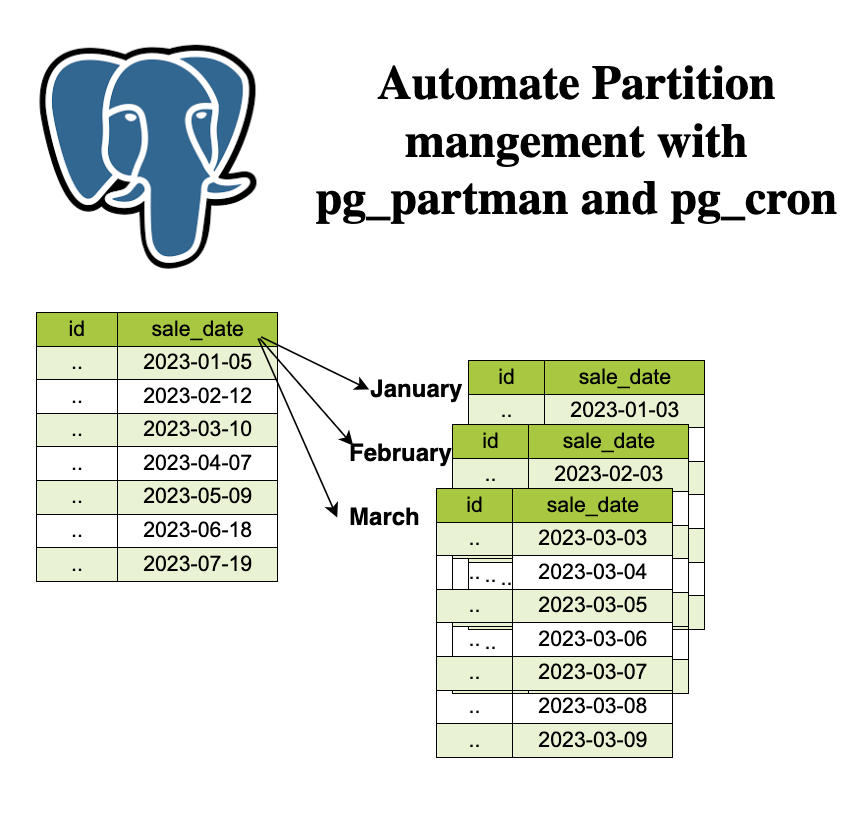 Automate Partition mangement with pg_partman and pg_cron

| id | sale_date |
|---|---|
| .. | 2023-01-05 |
| .. | 2023-02-12 |
| .. | 2023-03-10 |
| .. | 2023-04-07 |
| .. | 2023-05-09 |
| .. | 2023-06-18 |
| .. | 2023-07-19 |

January

| id | sale_date |
|---|---|
| .. | 2023-01-03 |

February

| id | sale_date |
|---|---|
| .. | 2023-02-03 |

March

| id | sale_date |
|---|---|
| .. | 2023-03-03 |
| .. | 2023-03-04 |
| .. | 2023-03-05 |
| .. | 2023-03-06 |
| .. | 2023-03-07 |
| .. | 2023-03-08 |
| .. | 2023-03-09 |